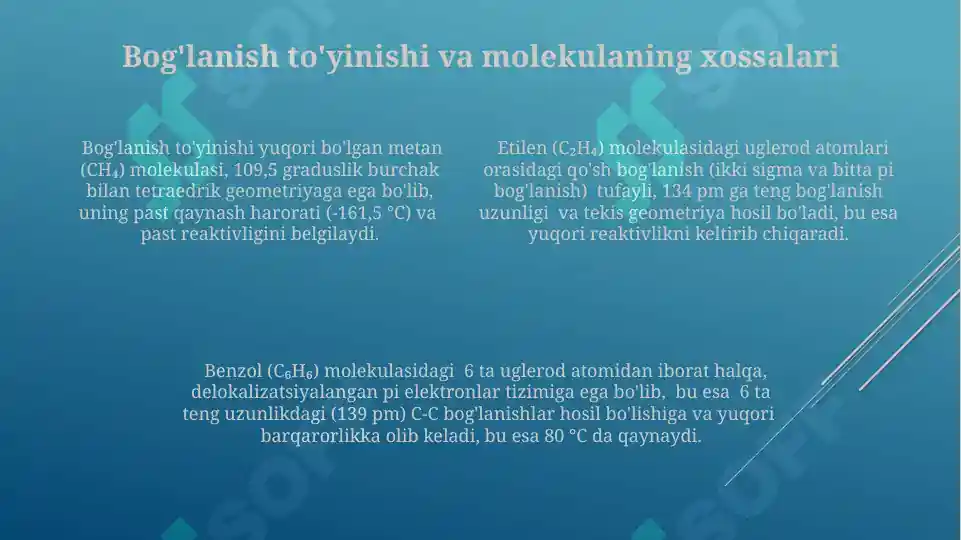 Bog'lanish to'yinishi va molekulaning xossalari

Bog'lanish to'yinishi yuqori bo'lgan metan ($CH_4$) molekulasi, 109,5 graduslik burchak bilan tetraedrik geometriyaga ega bo'lib, uning past qaynash harorati (-161,5 °C) va past reaktivligini belgilaydi.

Etilen ($C_2H_4$) molekulasidagi uglerod atomlari orasidagi qo'sh bog'lanish (ikki sigma va bitta pi bog'lanish) tufayli, 134 pm ga teng bog'lanish uzunligi va tekis geometriya hosil bo'ladi, bu esa yuqori reaktivlikni keltirib chiqaradi.

Benzol ($C_6H_6$) molekulasidagi 6 ta uglerod atomidan iborat halqa, delokalizatsiyalangan pi elektronlar tizimiga ega bo'lib, bu esa 6 ta teng uzunlikdagi (139 pm) C-C bog'lanishlar hosil bo'lishiga va yuqori barqarorlikka olib keladi, bu esa 80 °C da qaynaydi.